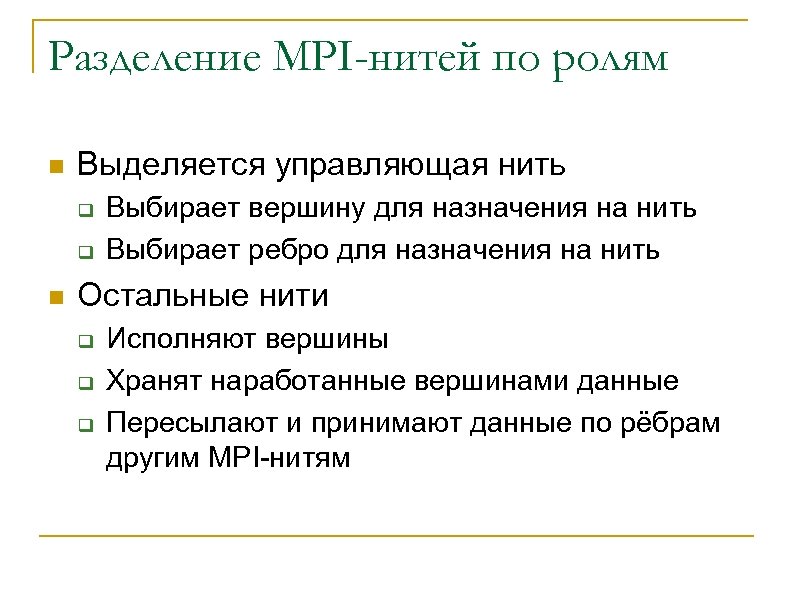 Разделение MPI-нитей по ролям

Выделяется управляющая нить

Выбирает вершину для назначения на нить

Выбирает ребро для назначения на нить

Остальные нити

Исполняют вершины

Хранят наработанные вершинами данные

Пересылают и принимают данные по рёбрам другим MPI-нитям